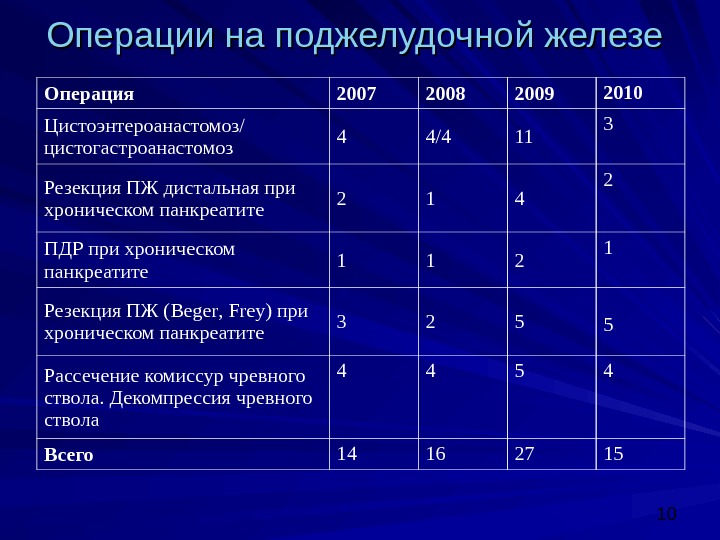 Операции на поджелудочной железе

| Операция | 2007 | 2008 | 2009 | 2010 |
|---|---|---|---|---|
| Цистоэнтероанастомоз/ цистогастроанастомоз | 4 | 4/4 | 11 | 3 |
| Резекция ПЖ дистальная при хроническом панкреатите | 2 | 1 | 4 | 2 |
| ПДР при хроническом панкреатите | 1 | 1 | 2 | 1 |
| Резекция ПЖ (Beger, Frey) при хроническом панкреатите | 3 | 2 | 5 | 5 |
| Рассечение комиссур чревного ствола. Декомпрессия чревного ствола | 4 | 4 | 5 | 4 |
| Всего | 14 | 16 | 27 | 15 |

10